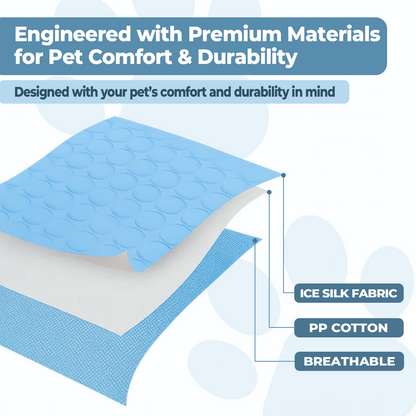 Engineered with Premium Materials for Pet Comfort & Durability

Designed with your pet's comfort and durability in mind

ICE SILK FABRIC

PP COTTON

BREATHABLE